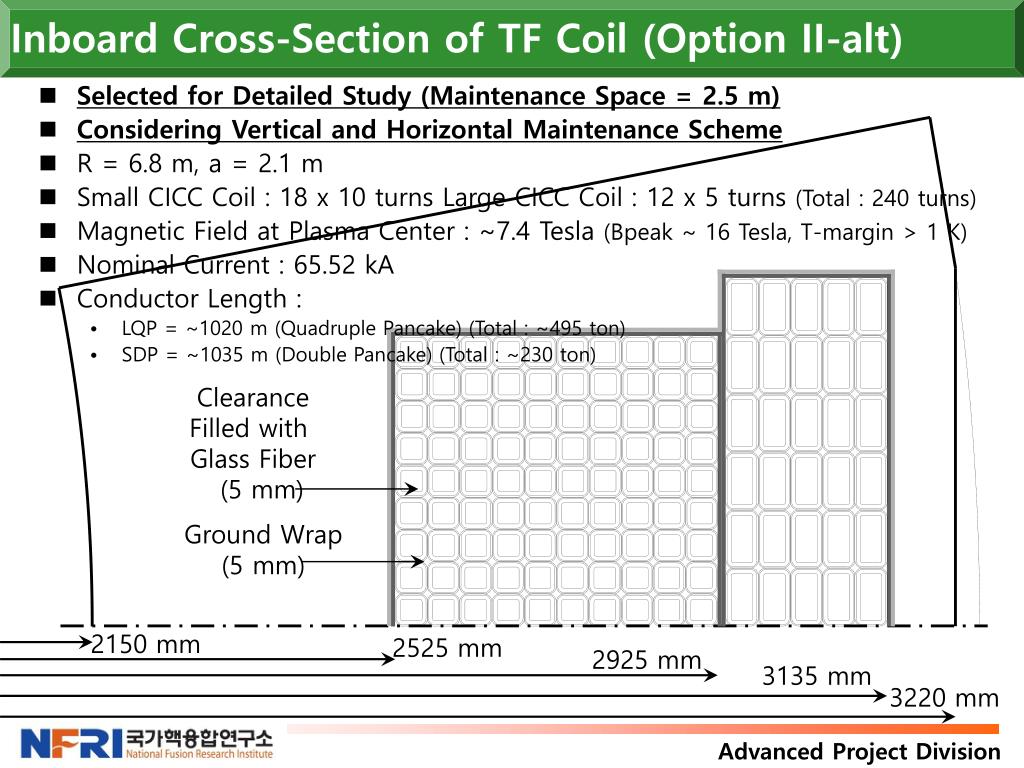 Inboard Cross-Section of TF Coil (Option II-alt)

- Selected for Detailed Study (Maintenance Space = 2.5 m)
- Considering Vertical and Horizontal Maintenance Scheme
- R = 6.8 m, a = 2.1 m
- Small CICC Coil : 18 x 10 turns Large CICC Coil : 12 x 5 turns (Total : 240 turns)
- Magnetic Field at Plasma Center : ~7.4 Tesla (Bpeak ~ 16 Tesla, T-margin > 1 K)
- Nominal Current : 65.52 kA
- Conductor Length :
  - LQP = ~1020 m (Quadruple Pancake) (Total : ~495 ton)
  - SDP = ~1035 m (Double Pancake) (Total : ~230 ton)

Clearance Filled with Glass Fiber (5 mm)

Ground Wrap (5 mm)

2150 mm
2525 mm
2925 mm
3135 mm
3220 mm

NFRI 국가핵융합연구소 National Fusion Research Institute

Advanced Project Division